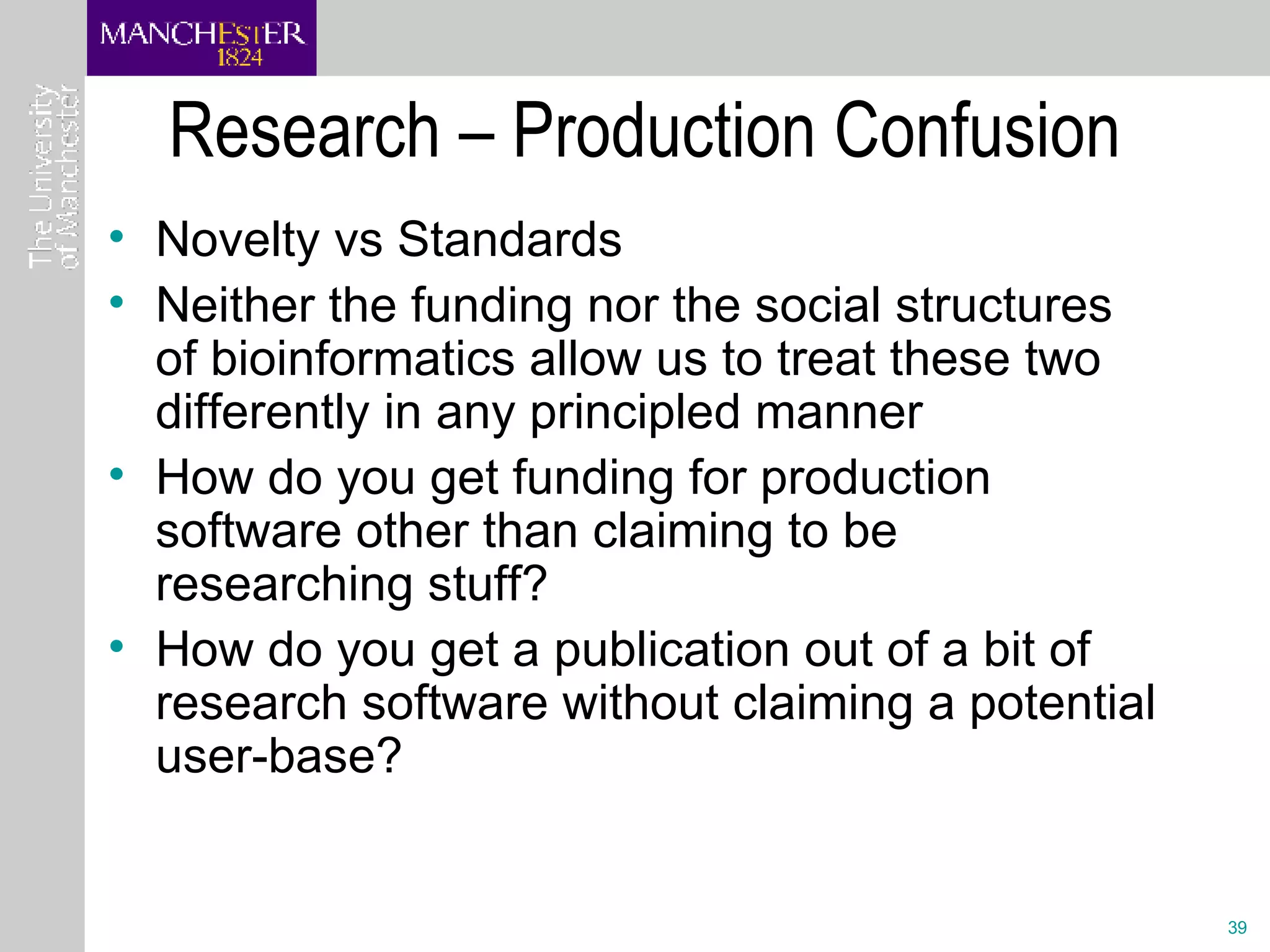 MANCHESTER
1824

The University of Manchester

Research – Production Confusion

• Novelty vs Standards
• Neither the funding nor the social structures of bioinformatics allow us to treat these two differently in any principled manner
• How do you get funding for production software other than claiming to be researching stuff?
• How do you get a publication out of a bit of research software without claiming a potential user-base?

39